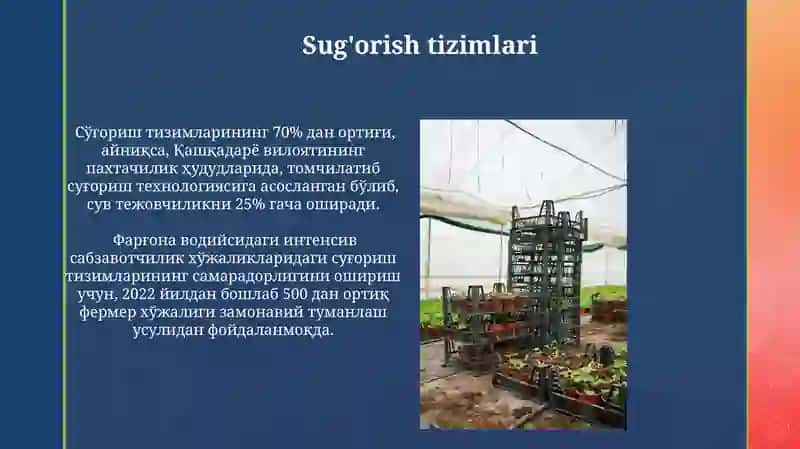 Sug'orish tizimlari

Сўғориш тизимларининг 70% дан ортиғи, айниқса, Қашқадарё вилоятининг пахтачилик ҳудудларида, томчилатиб суғориш технологиясига асосланган бўлиб, сув тежовчиликни 25% гача оширади.

Фарғона водийсидаги интенсив сабзавотчилик хўжаликларидаги суғориш тизимларининг самарадорлигини ошириш учун, 2022 йилдан бошлаб 500 дан ортиқ фермер хўжалиги замонавий туманлаш усулидан фойдаланмоқда.